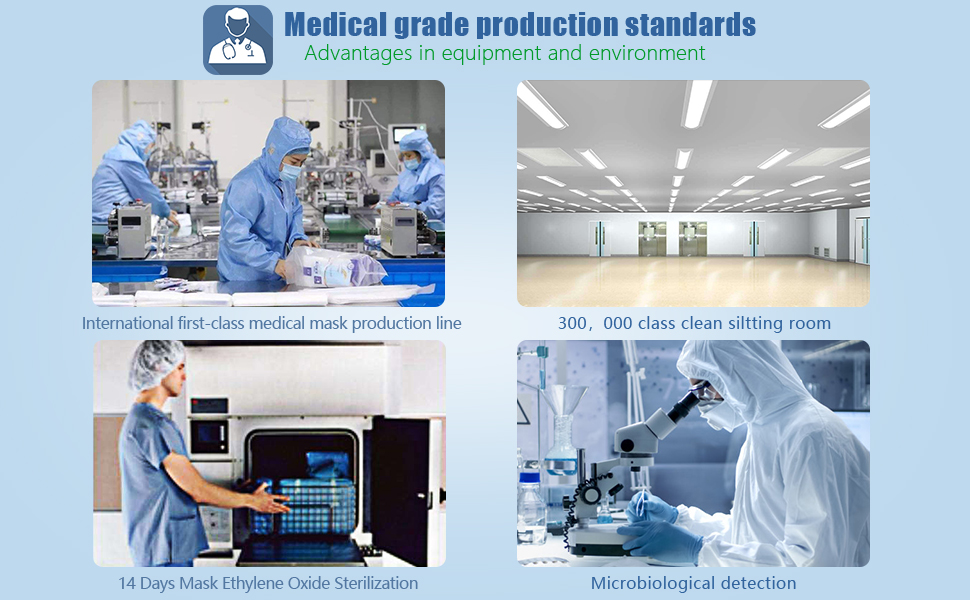 Medical grade production standards
Advantages in equipment and environment

International first-class medical mask production line

300，000 class clean siltting room

14 Days Mask Ethylene Oxide Sterilization

Microbiological detection